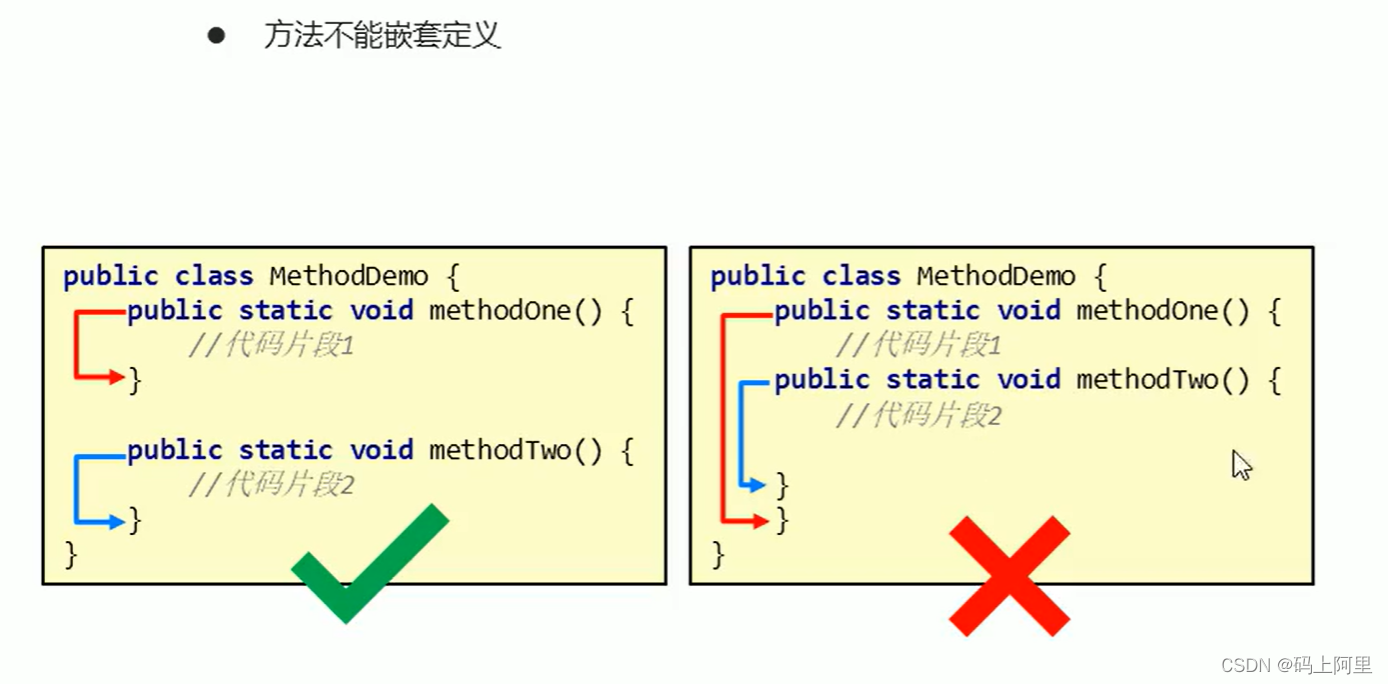 ● 方法不能嵌套定义

public class MethodDemo {
public static void methodOne() {
//代码片段1
}

public static void methodTwo() {
//代码片段2
}
}

public class MethodDemo {
public static void methodOne() {
//代码片段1
public static void methodTwo() {
//代码片段2

}
}
}

CSDN @码上阿里